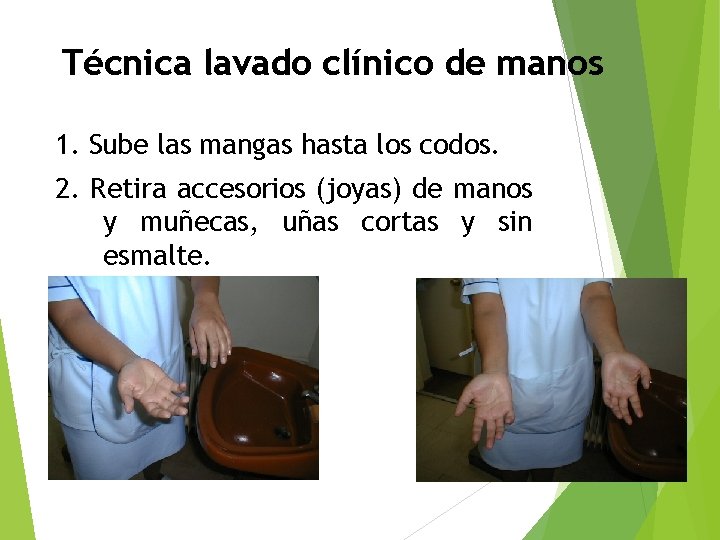 Técnica lavado clínico de manos

1. Sube las mangas hasta los codos.

2. Retira accesorios (joyas) de manos y muñecas, uñas cortas y sin esmalte.